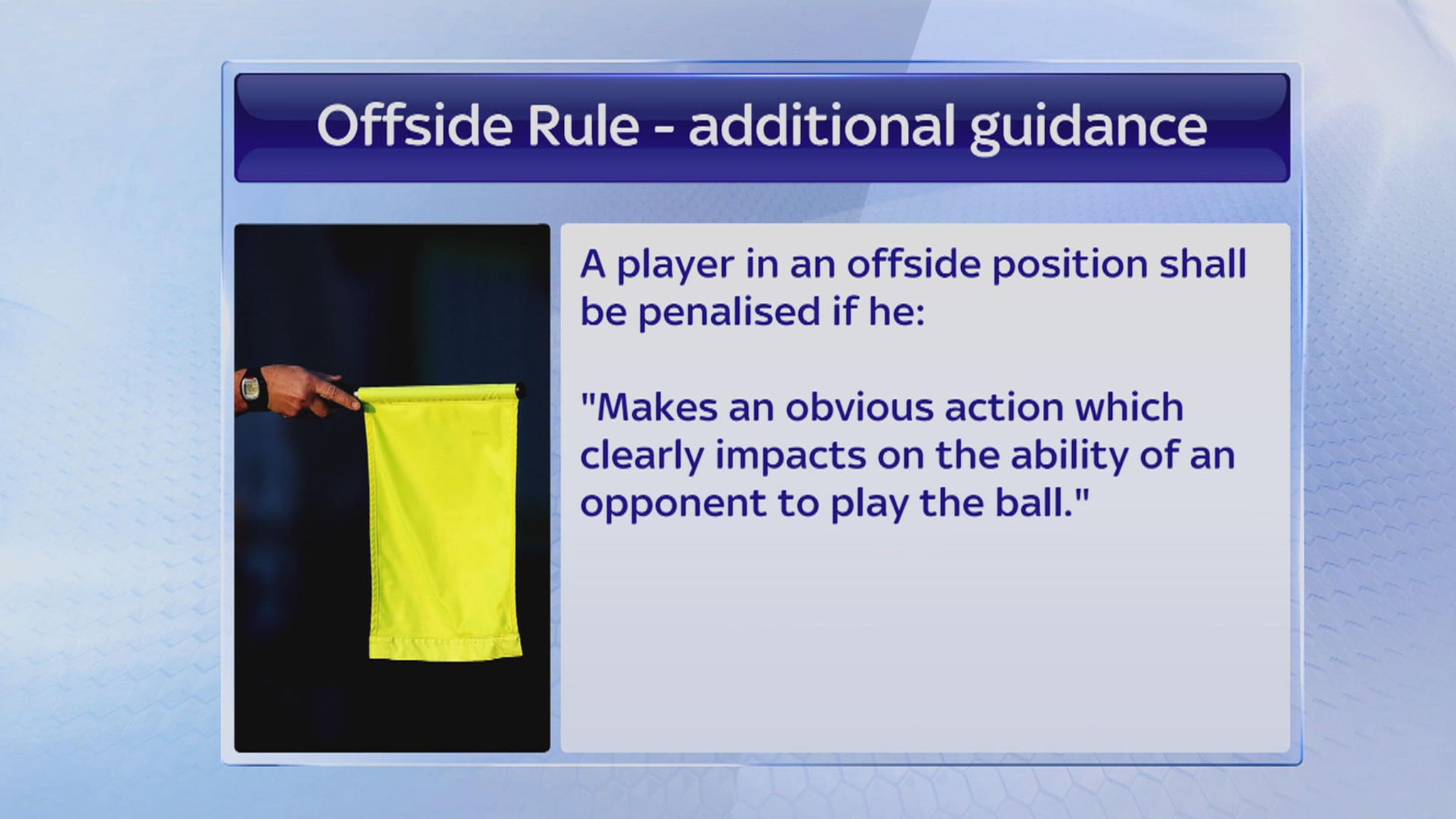 Offside Rule - additional guidance

A player in an offside position shall be penalised if he:

"Makes an obvious action which clearly impacts on the ability of an opponent to play the ball."